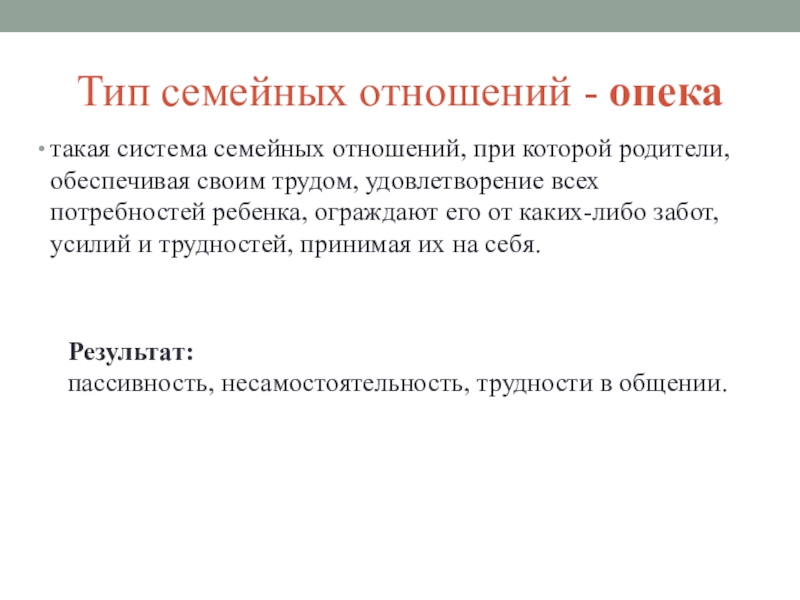 Тип семейных отношений - опека

• такая система семейных отношений, при которой родители, обеспечивая своим трудом, удовлетворение всех потребностей ребенка, ограждают его от каких-либо забот, усилий и трудностей, принимая их на себя.

Результат:
пассивность, несамостоятельность, трудности в общении.